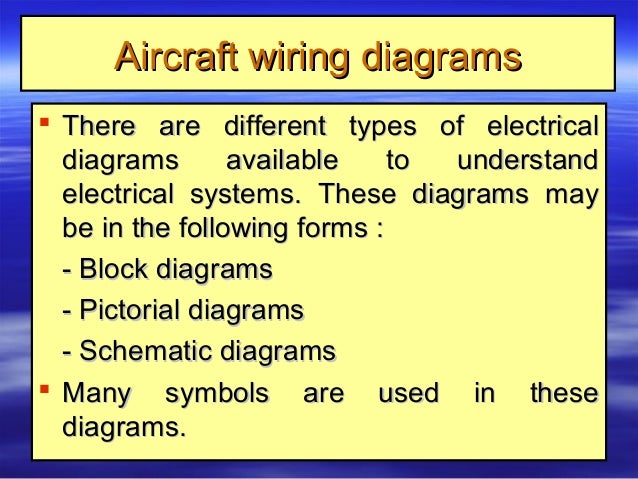 Aircraft wiring diagrams

▪ There are different types of electrical diagrams available to understand electrical systems. These diagrams may be in the following forms :

- Block diagrams

- Pictorial diagrams

- Schematic diagrams

▪ Many symbols are used in these diagrams.